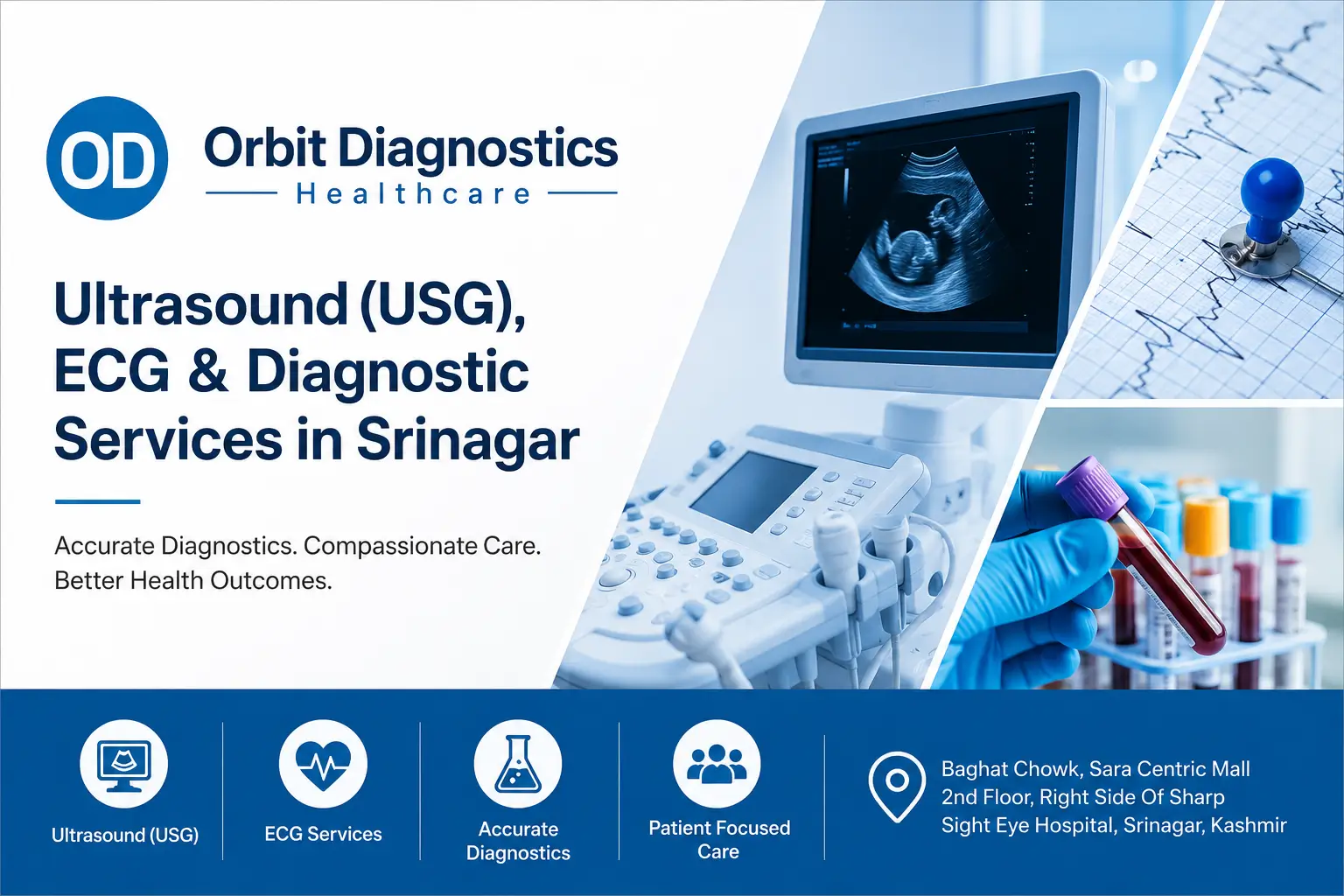 OD

Orbit Diagnostics
Healthcare

Ultrasound (USG), ECG & Diagnostic Services in Srinagar

Accurate Diagnostics. Compassionate Care. Better Health Outcomes.

Ultrasound (USG)

ECG Services

Accurate Diagnostics

Patient Focused Care

Baghat Chowk, Sara Centric Mall
2nd Floor, Right Side Of Sharp
Sight Eye Hospital, Srinagar, Kashmir